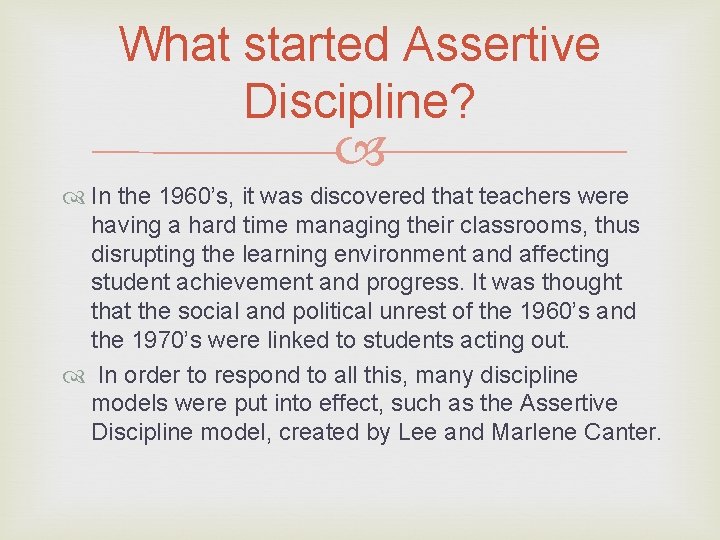 What started Assertive Discipline?

In the 1960’s, it was discovered that teachers were having a hard time managing their classrooms, thus disrupting the learning environment and affecting student achievement and progress. It was thought that the social and political unrest of the 1960’s and the 1970’s were linked to students acting out.

In order to respond to all this, many discipline models were put into effect, such as the Assertive Discipline model, created by Lee and Marlene Canter.